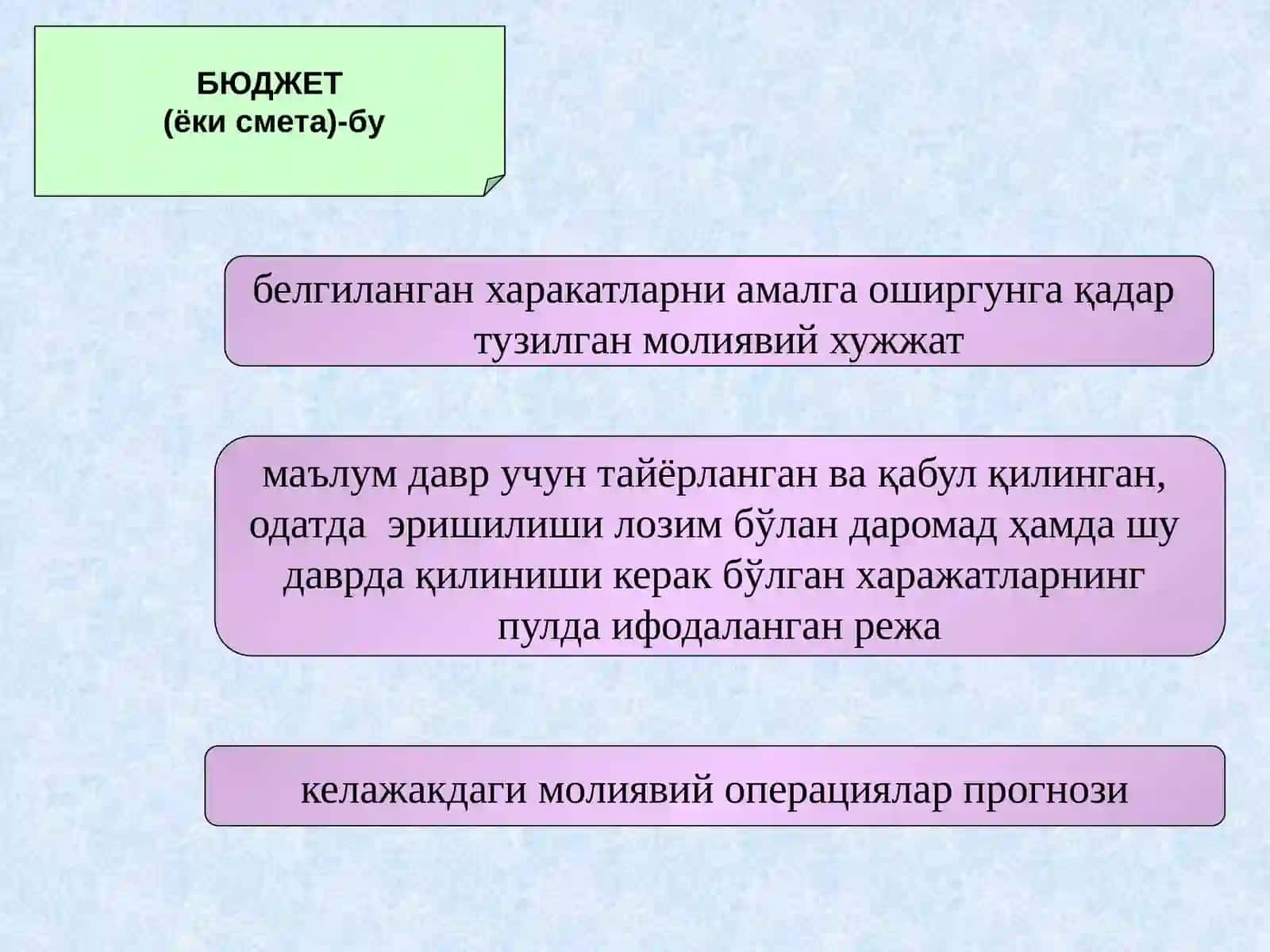 БЮДЖЕТ
(ёки смета)-бу

белгиланган харакатларни амалга оширгунга қадар тузилган молиявий хужжат

маълум давр учун тайёрланган ва қабул қилинган, одатда эришилиши лозим бўлан даромад ҳамда шу даврда қилиниши керак бўлган харажатларнинг пулда ифодаланган режа

келажакдаги молиявий операциялар прогнози